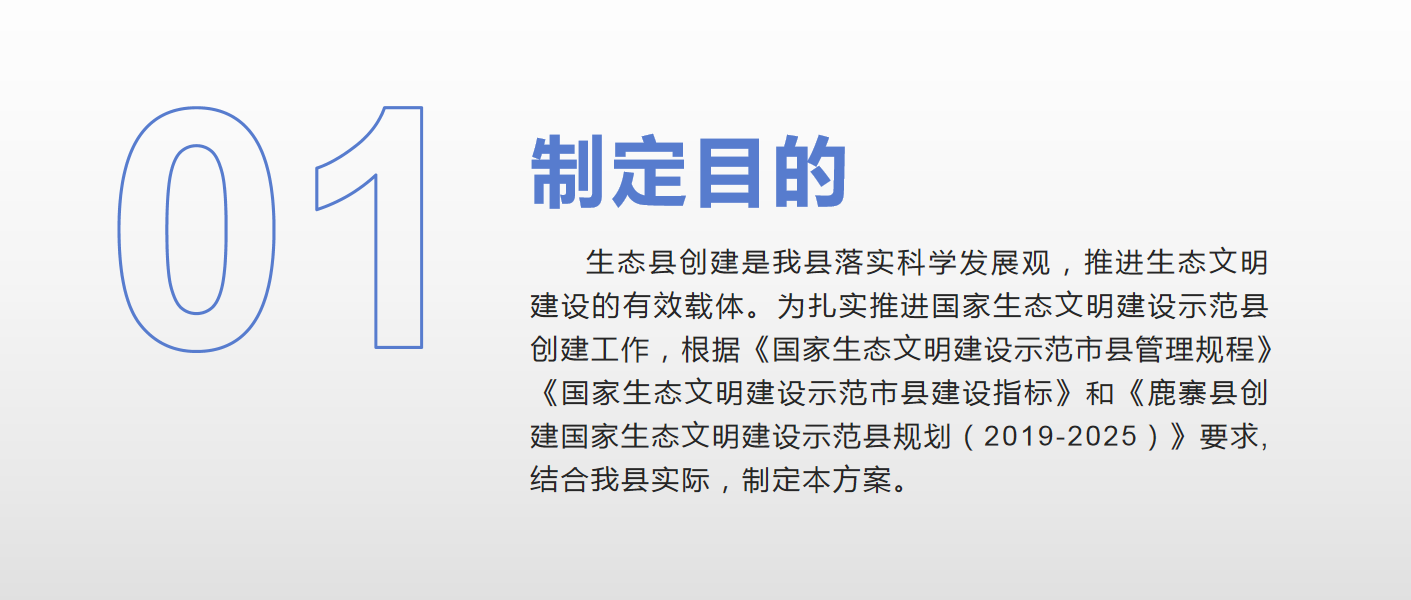 01

制定目的

生态县创建是我县落实科学发展观，推进生态文明建设的有效载体。为扎实推进国家生态文明建设示范县创建工作，根据《国家生态文明建设示范市县管理规程》《国家生态文明建设示范市县建设指标》和《鹿寨县创建国家生态文明建设示范县规划（2019-2025）》要求，结合我县实际，制定本方案。